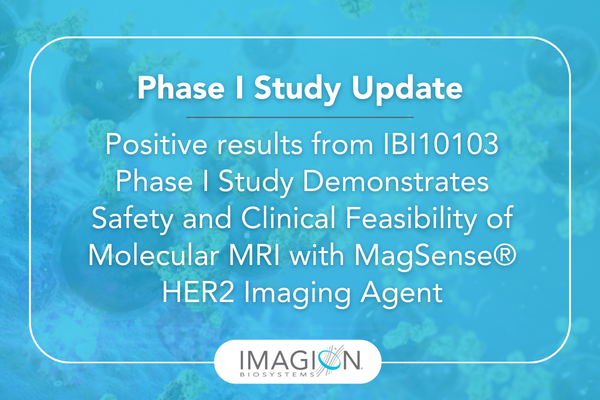 Phase I Study Update

Positive results from IBI10103 Phase I Study Demonstrates Safety and Clinical Feasibility of Molecular MRI with MagSense® HER2 Imaging Agent

IMAGION
BIOSYSTEMS